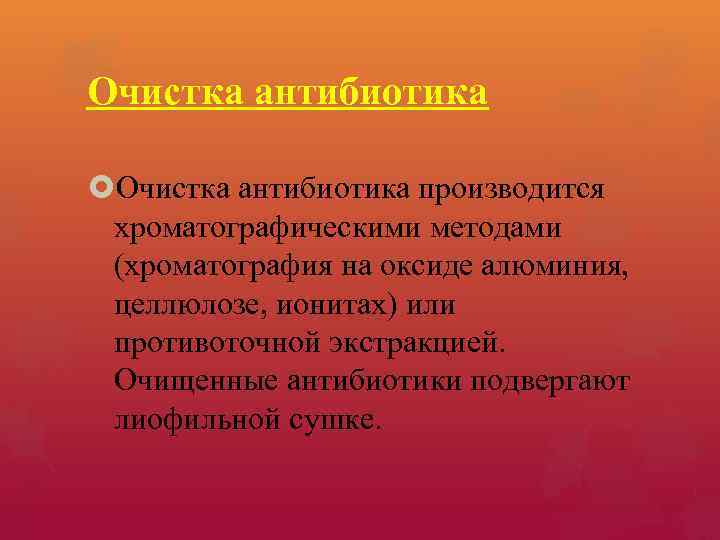 Очистка антибиотика

Очистка антибиотика производится хроматографическими методами (хроматография на оксиде алюминия, целлюлозе, ионитах) или противоточной экстракцией. Очищенные антибиотики подвергают лиофильной сушке.